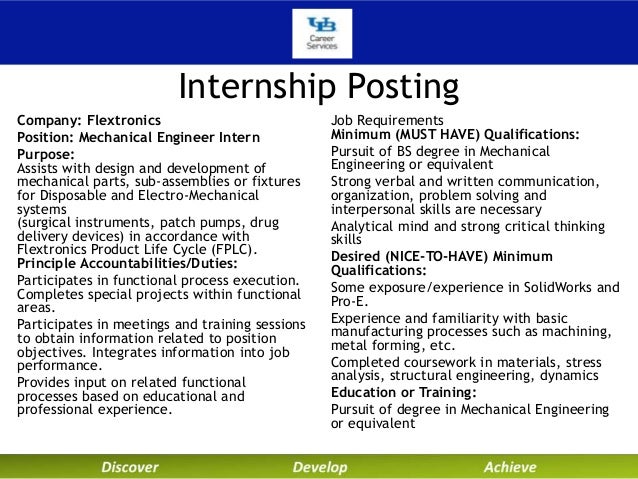 UB
Career Services

Internship Posting

Company: Flextronics
Position: Mechanical Engineer Intern
Purpose:
Assists with design and development of mechanical parts, sub-assemblies or fixtures for Disposable and Electro-Mechanical systems
(surgical instruments, patch pumps, drug delivery devices) in accordance with Flextronics Product Life Cycle (FPLC).
Principle Accountabilities/Duties:
Participates in functional process execution. Completes special projects within functional areas.

Participates in meetings and training sessions to obtain information related to position objectives. Integrates information into job performance.

Provides input on related functional processes based on educational and professional experience.

Job Requirements
Minimum (MUST HAVE) Qualifications:
Pursuit of BS degree in Mechanical Engineering or equivalent

Strong verbal and written communication, organization, problem solving and interpersonal skills are necessary

Analytical mind and strong critical thinking skills

Desired (NICE-TO-HAVE) Minimum Qualifications:
Some exposure/experience in SolidWorks and Pro-E.

Experience and familiarity with basic manufacturing processes such as machining, metal forming, etc.

Completed coursework in materials, stress analysis, structural engineering, dynamics

Education or Training:
Pursuit of degree in Mechanical Engineering or equivalent

Discover Develop Achieve